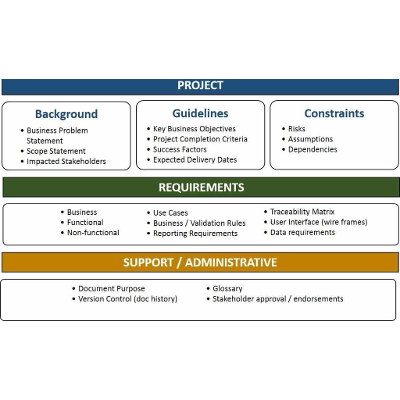 PROJECT

Background
• Business Problem Statement
• Scope Statement
• Impacted Stakeholders

Guidelines
• Key Business Objectives
• Project Completion Criteria
• Success Factors
• Expected Delivery Dates

Constraints
• Risks
• Assumptions
• Dependencies

REQUIREMENTS

• Business
• Functional
• Non-functional

• Use Cases
• Business / Validation Rules
• Reporting Requirements

• Traceability Matrix
• User Interface (wire frames)
• Data requirements

SUPPORT / ADMINISTRATIVE

• Document Purpose
• Version Control (doc history)

• Glossary
• Stakeholder approval / endorsements